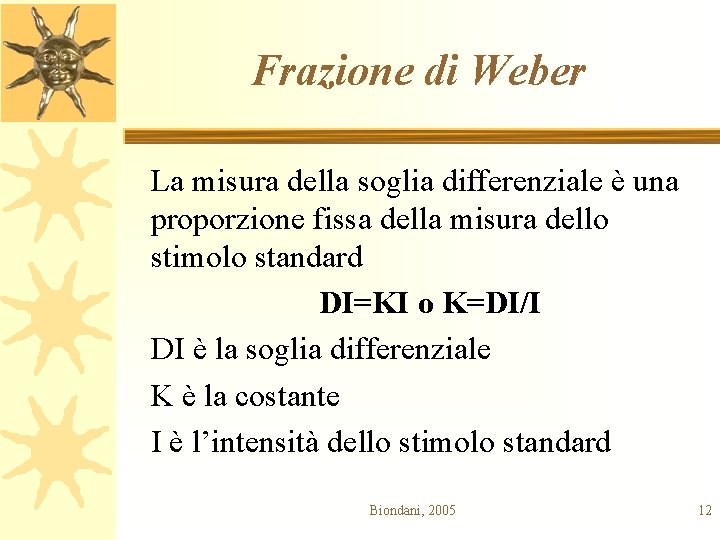 Frazione di Weber

La misura della soglia differenziale è una proporzione fissa della misura dello stimolo standard

DI=KI o K=DI/I

DI è la soglia differenziale

K è la costante

I è l'intensità dello stimolo standard

Biondani, 2005

12